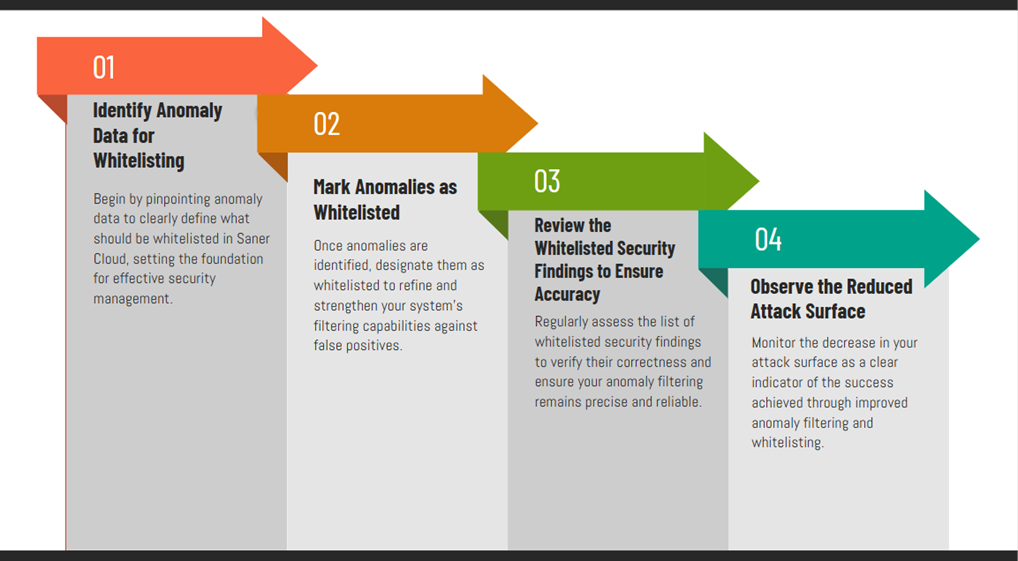 01

Identify Anomaly Data for Whitelisting

Begin by pinpointing anomaly data to clearly define what should be whitelisted in Saner Cloud, setting the foundation for effective security management.

02

Mark Anomalies as Whitelisted

Once anomalies are identified, designate them as whitelisted to refine and strengthen your system's filtering capabilities against false positives.

03

Review the Whitelisted Security Findings to Ensure Accuracy

Regularly assess the list of whitelisted security findings to verify their correctness and ensure your anomaly filtering remains precise and reliable.

04

Observe the Reduced Attack Surface

Monitor the decrease in your attack surface as a clear indicator of the success achieved through improved anomaly filtering and whitelisting.